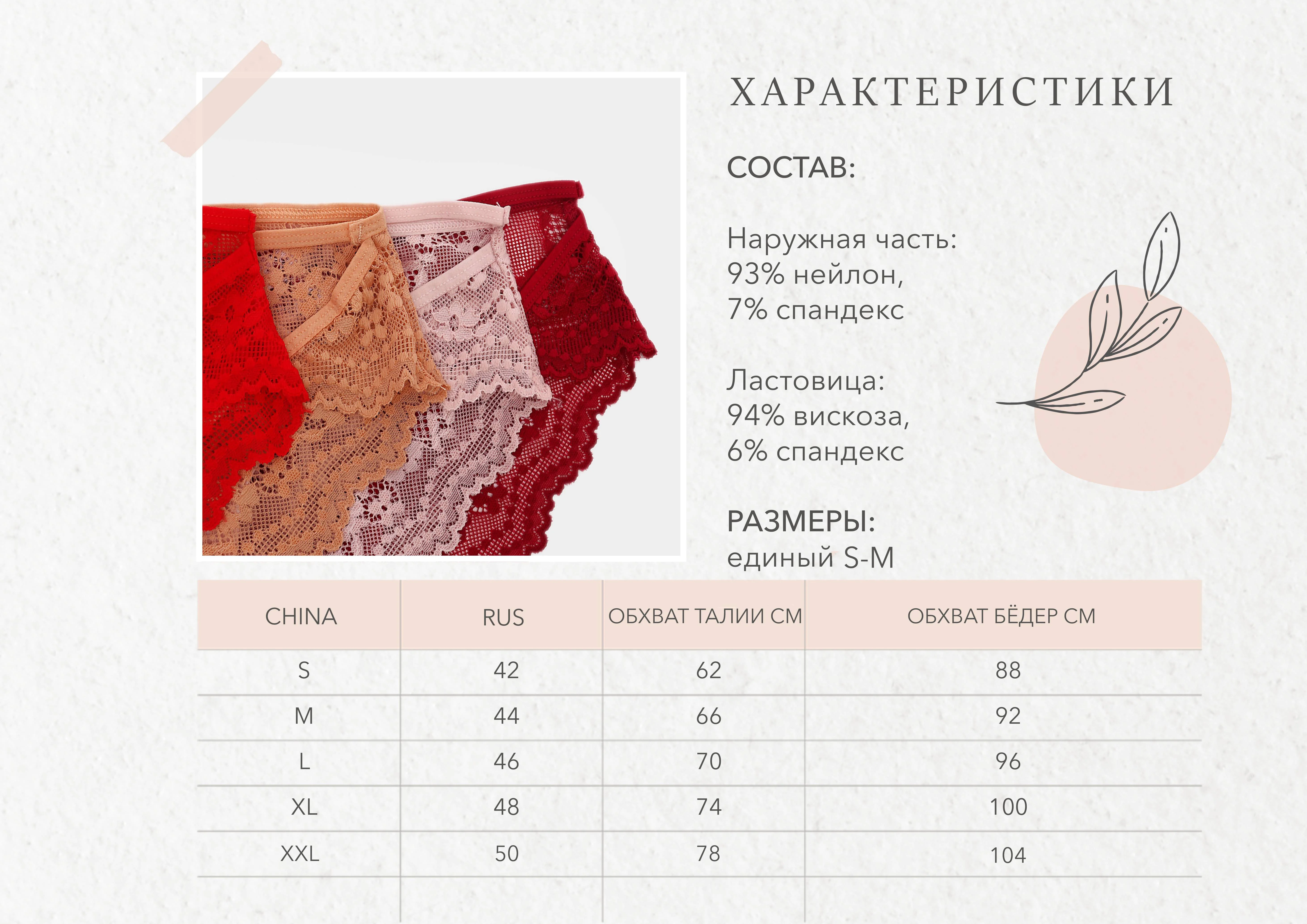 ХАРАКТЕРИСТИКИ

СОСТАВ:

Наружная часть:
93% нейлон,
7% спандекс

Ластовица:
94% вискоза,
6% спандекс

РАЗМЕРЫ:
единый S-M

| CHINA | RUS | ОБХВАТ ТАЛИИ СМ | ОБХВАТ БЁДЕР СМ |
|---|---|---|---|
| S | 42 | 62 | 88 |
| M | 44 | 66 | 92 |
| L | 46 | 70 | 96 |
| XL | 48 | 74 | 100 |
| XXL | 50 | 78 | 104 |